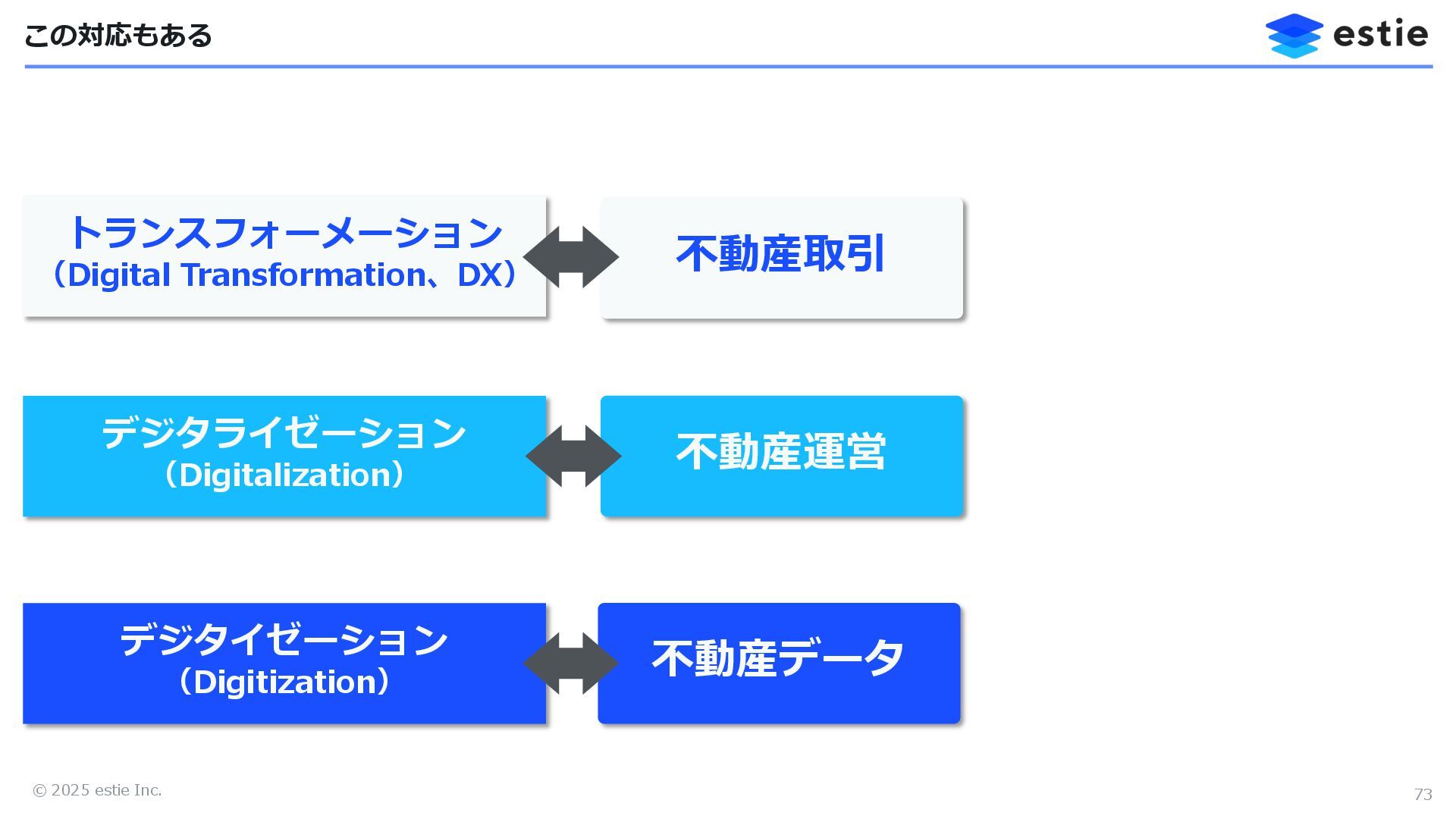 この対応もある

estie

トランスフォーメーション
（Digital Transformation、DX）

不動産取引

デジタライゼーション
（Digitalization）

不動産運営

デジタイゼーション
（Digitization）

不動産データ

© 2025 estie Inc.

73